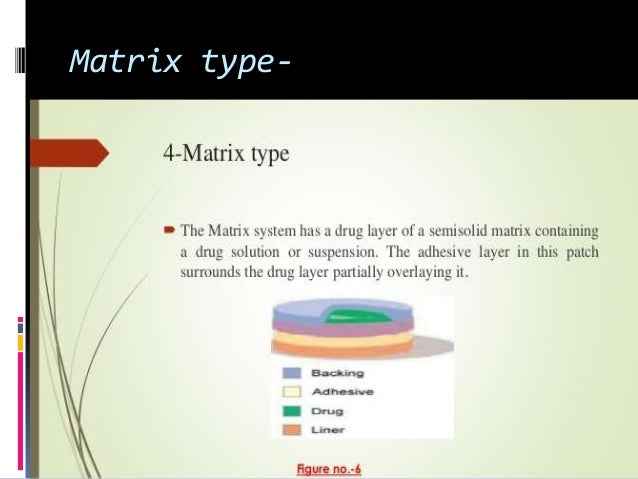 Matrix type-

4-Matrix type

The Matrix system has a drug layer of a semisolid matrix containing a drug solution or suspension. The adhesive layer in this patch surrounds the drug layer partially overlaying it.

Backing
Adhesive
Drug
Liner

Figure no.-6